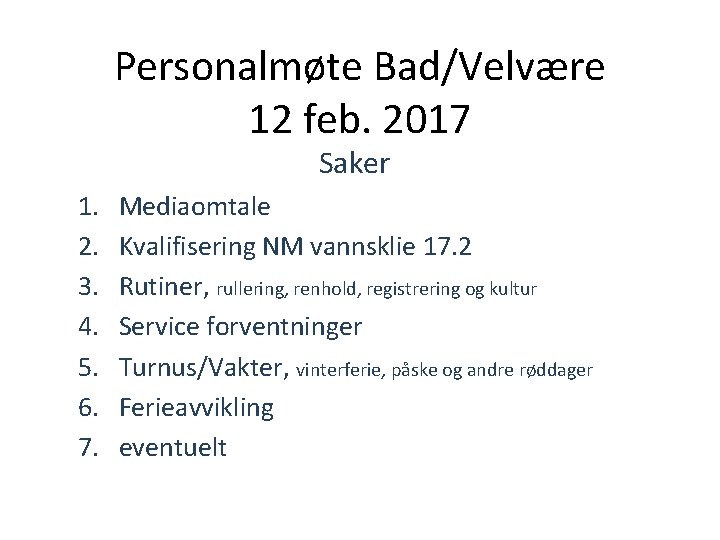 Personalmøte Bad/Velvære
12 feb. 2017

Saker

1. Mediaomtale
2. Kvalifisering NM vannsklie 17.2
3. Rutiner, rullering, renhold, registrering og kultur
4. Service forventninger
5. Turnus/Vakter, vinterferie, påske og andre røddager
6. Ferieavvikling
7. eventuelt